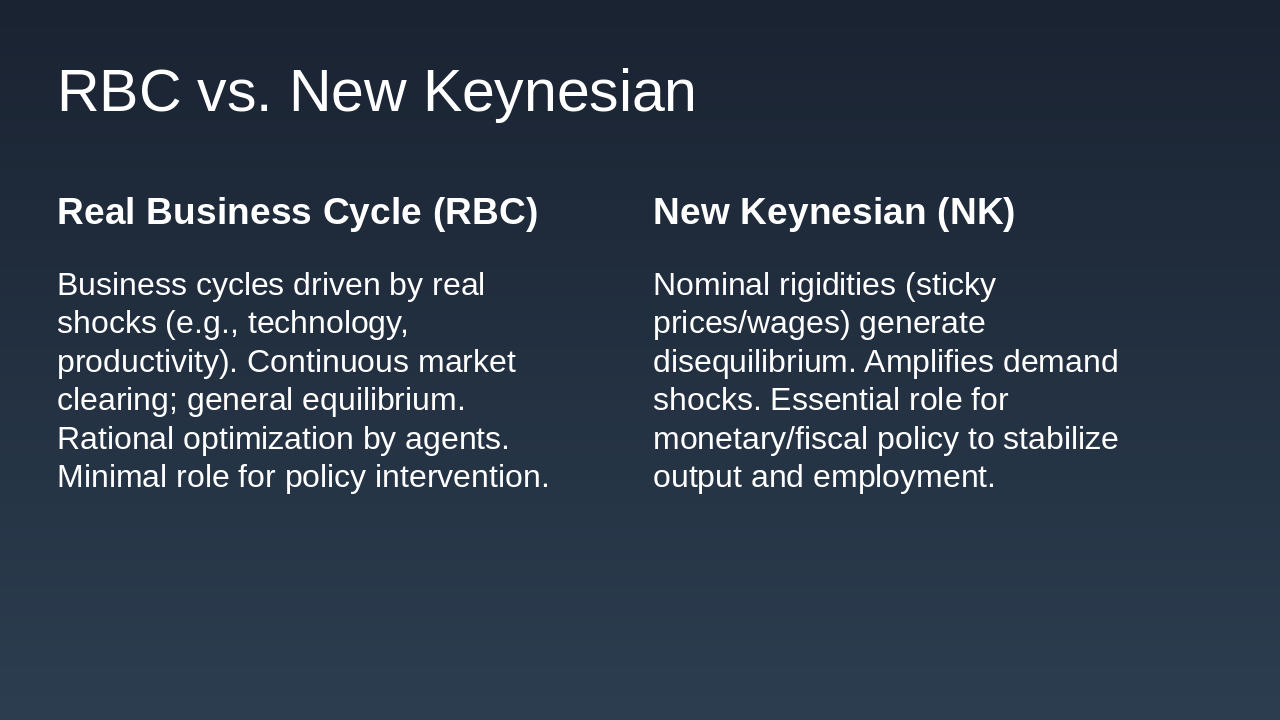 RBC vs. New Keynesian

Real Business Cycle (RBC)

Business cycles driven by real shocks (e.g., technology, productivity). Continuous market clearing; general equilibrium. Rational optimization by agents. Minimal role for policy intervention.

New Keynesian (NK)

Nominal rigidities (sticky prices/wages) generate disequilibrium. Amplifies demand shocks. Essential role for monetary/fiscal policy to stabilize output and employment.